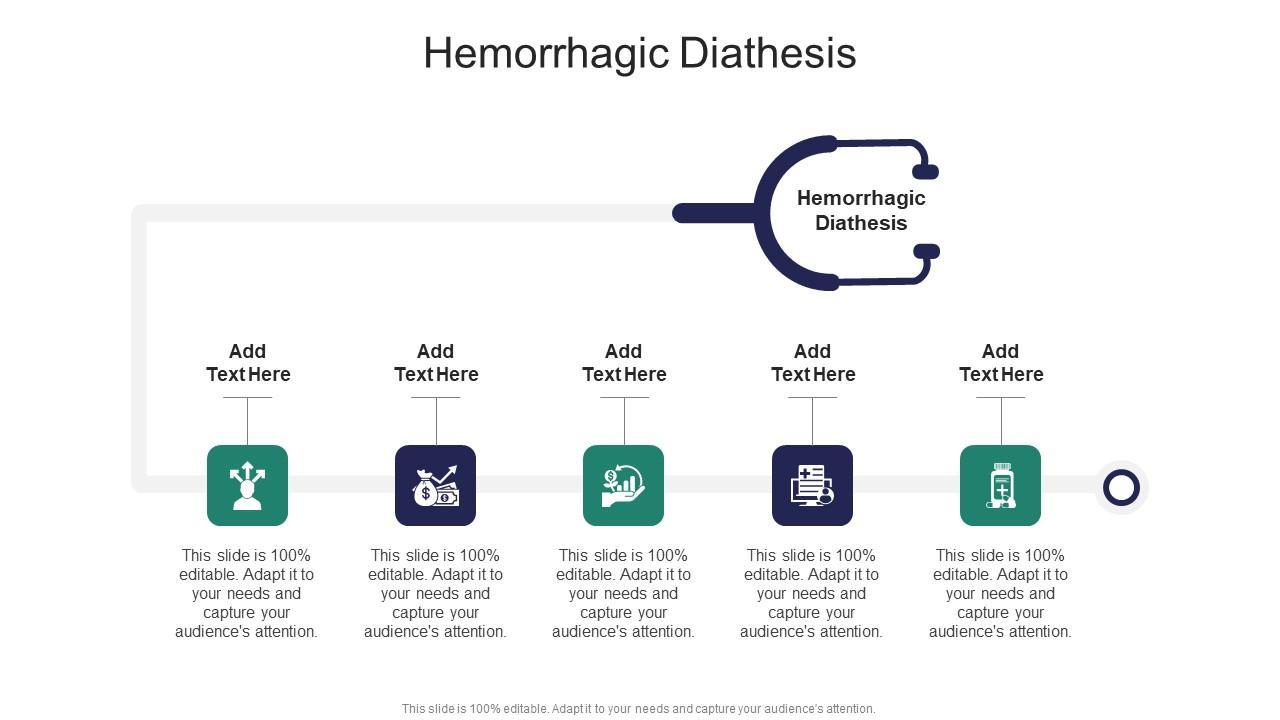 Hemorrhagic Diathesis

Hemorrhagic Diathesis

Add Text Here

This slide is 100% editable. Adapt it to your needs and capture your audience's attention.

Add Text Here

This slide is 100% editable. Adapt it to your needs and capture your audience's attention.

Add Text Here

This slide is 100% editable. Adapt it to your needs and capture your audience's attention.

Add Text Here

This slide is 100% editable. Adapt it to your needs and capture your audience's attention.

Add Text Here

This slide is 100% editable. Adapt it to your needs and capture your audience's attention.

This slide is 100% editable. Adapt it to your needs and capture your audience's attention.